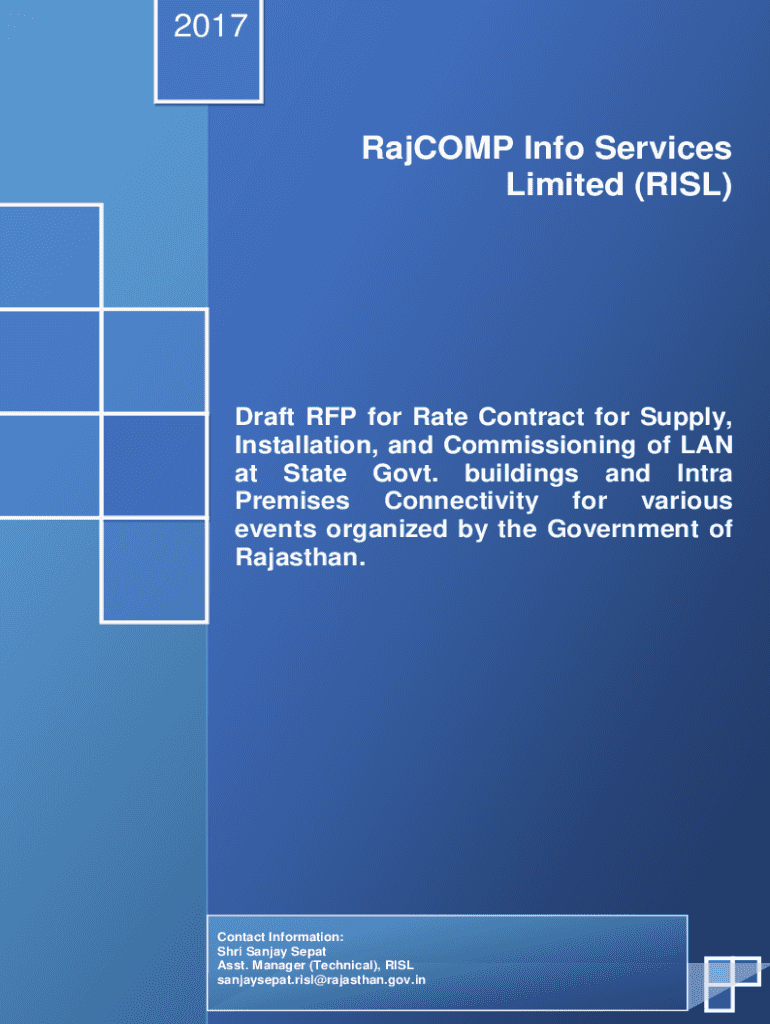 2017

RajCOMP Info Services Limited (RISL)

Draft RFP for Rate Contract for Supply, Installation, and Commissioning of LAN at State Govt. buildings and Intra Premises Connectivity for various events organized by the Government of Rajasthan.

Contact Information:
Shri Sanjay Sepat
Asst. Manager (Technical), RISL
sanjaysepat.risl@rajasthan.gov.in